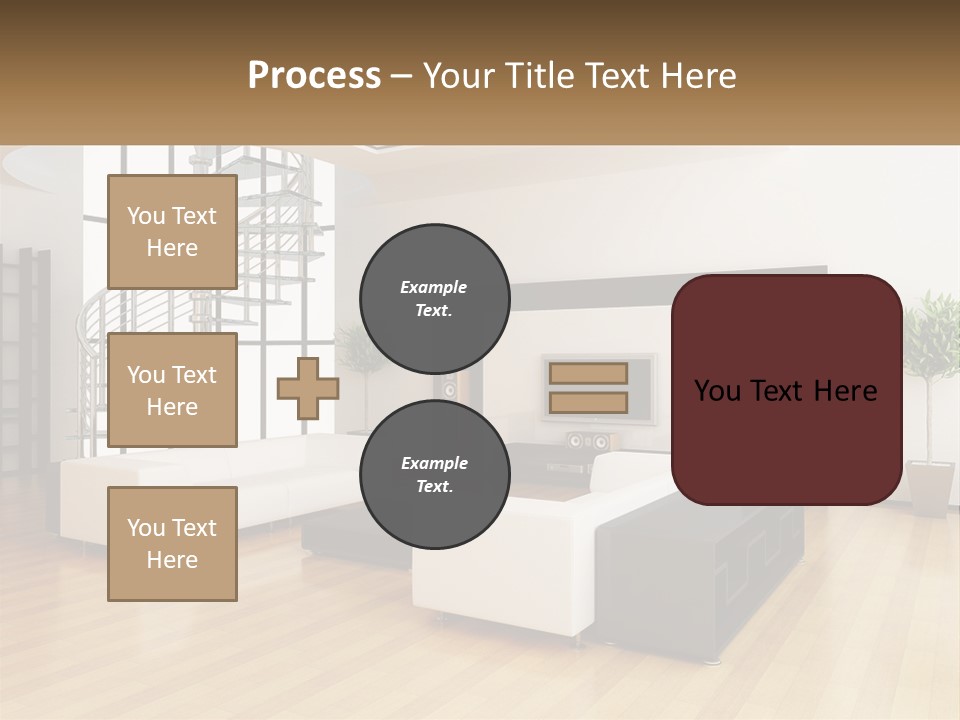 Process – Your Title Text Here

You Text Here

You Text Here

You Text Here

Example Text.

Example Text.

You Text Here